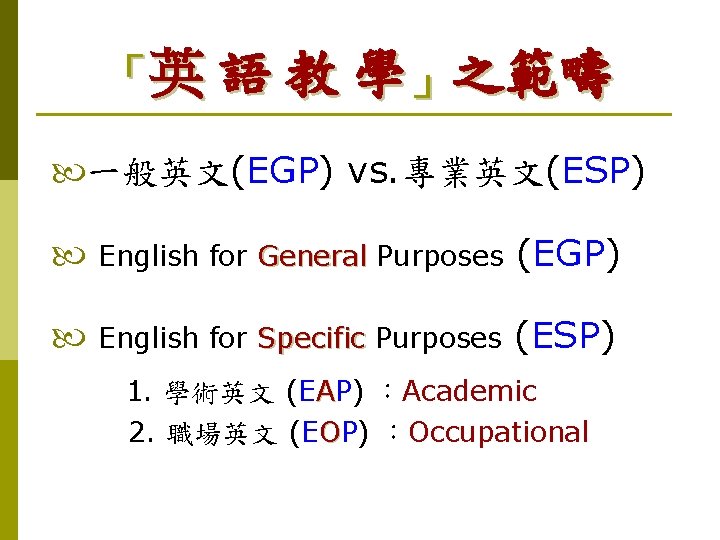 「英語教學」之範疇

一般英文(EGP) vs. 專業英文(ESP)

English for General Purposes (EGP)

English for Specific Purposes (ESP)

1. 學術英文 (EAP) ：Academic
2. 職場英文 (EOP) ：Occupational